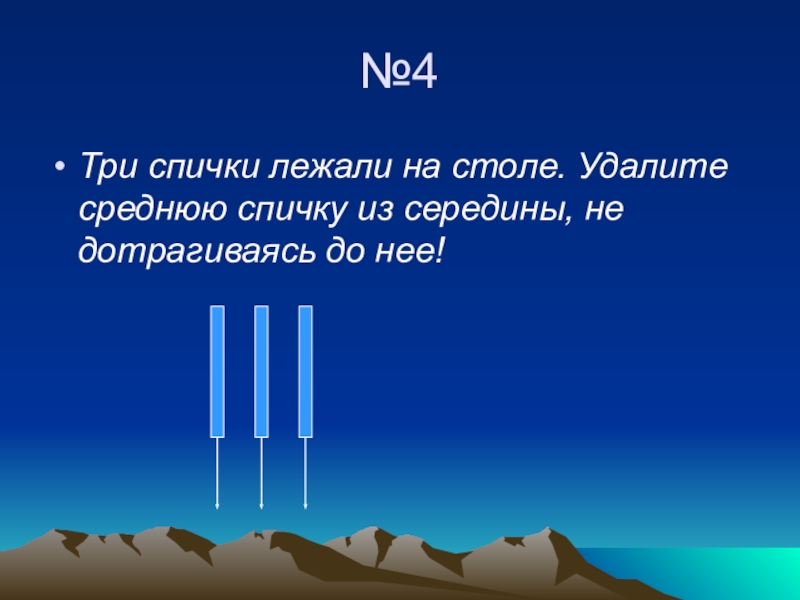 №4

• Три спички лежали на столе. Удалите среднюю спичку из середины, не дотрагиваясь до нее!